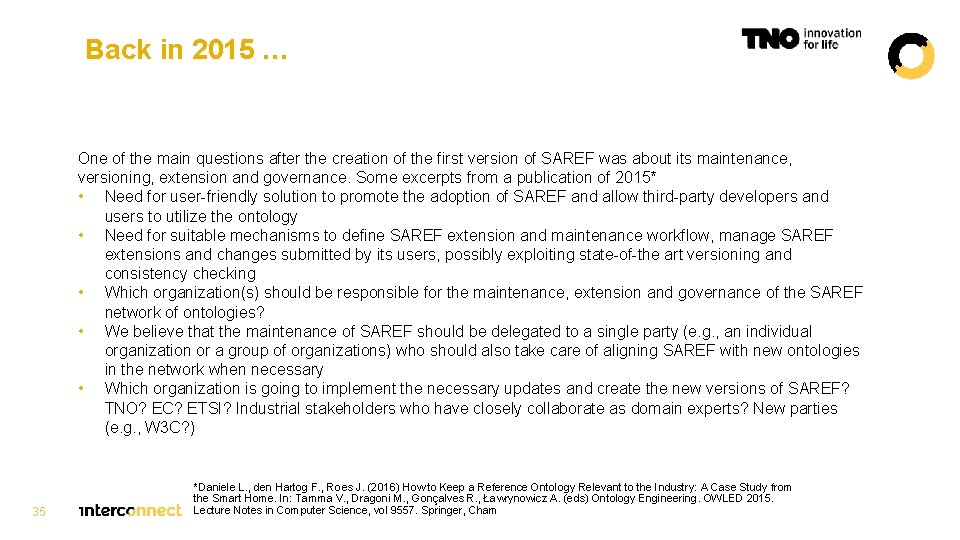 Back in 2015 …

TNO innovation for life

One of the main questions after the creation of the first version of SAREF was about its maintenance, versioning, extension and governance. Some excerpts from a publication of 2015*

• Need for user-friendly solution to promote the adoption of SAREF and allow third-party developers and users to utilize the ontology
• Need for suitable mechanisms to define SAREF extension and maintenance workflow, manage SAREF extensions and changes submitted by its users, possibly exploiting state-of-the art versioning and consistency checking
• Which organization(s) should be responsible for the maintenance, extension and governance of the SAREF network of ontologies?
• We believe that the maintenance of SAREF should be delegated to a single party (e.g., an individual organization or a group of organizations) who should also take care of aligning SAREF with new ontologies in the network when necessary
• Which organization is going to implement the necessary updates and create the new versions of SAREF? TNO? EC? ETSI? Industrial stakeholders who have closely collaborate as domain experts? New parties (e.g., W3C?)

35 interconnect

*Daniele L., den Hartog F., Roes J. (2016) How to Keep a Reference Ontology Relevant to the Industry: A Case Study from the Smart Home. In: Tamma V., Dragoni M., Gonçalves R., Ławrynowicz A. (eds) Ontology Engineering. OWLED 2015. Lecture Notes in Computer Science, vol 9557. Springer, Cham